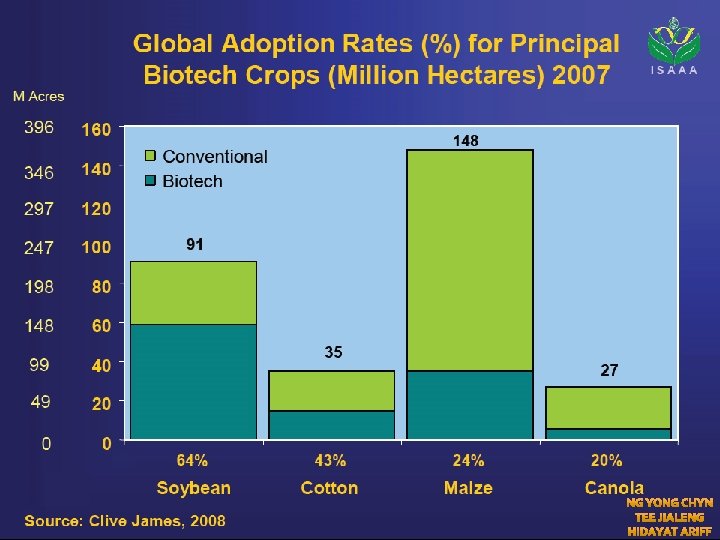 Global Adoption Rates (%) for Principal Biotech Crops (Million Hectares) 2007

ISAAA

M Acres

396
346
297
247
198
148
99
49
0

160
140
120
100
80
60
40
20
0

Conventional
Biotech

91
35
148
27

64%
Soybean
43%
Cotton
24%
Maize
20%
Canola

Source: Clive James, 2008

NG YONG CHYN
TEE JIALENG
HIDAYAT ARIFF